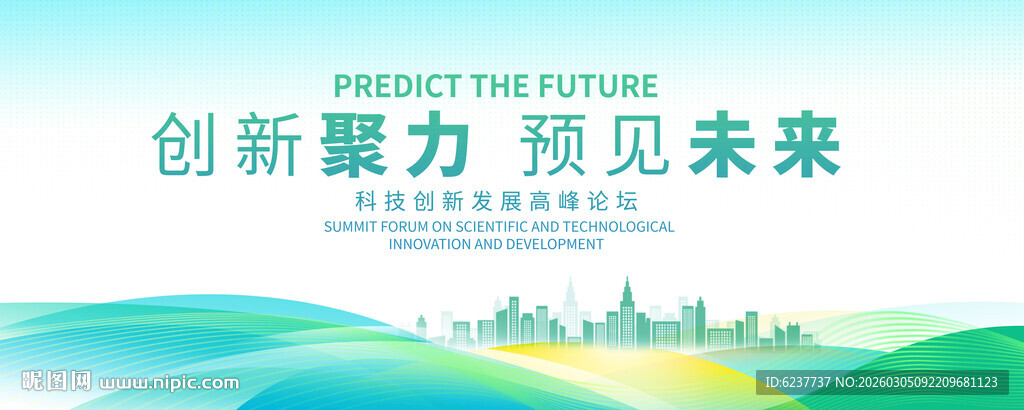 PREDICT THE FUTURE

创新聚力 预见未来

科技创新发展高峰论坛

SUMMIT FORUM ON SCIENTIFIC AND TECHNOLOGICAL INNOVATION AND DEVELOPMENT

昵图网 www.nipic.com

ID:6237737 NO:20260305092209681123